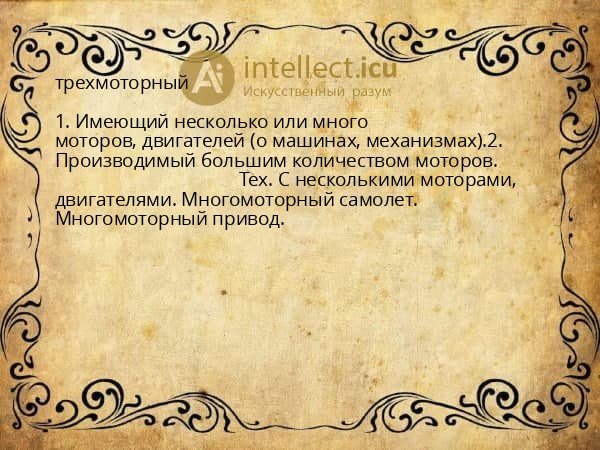 Ai intellect.icu
Искусственный разум

трехмоторный

1. Имеющий несколько или много моторов, двигателей (о машинах, механизмах).2. Производимый большим количеством моторов. Тех. С несколькими моторами, двигателями. Многомоторный самолет. Многомоторный привод.